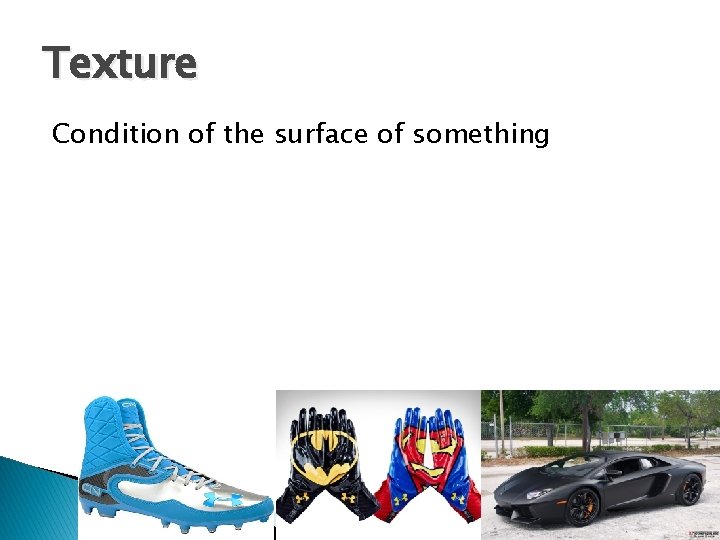 Texture

Condition of the surface of something